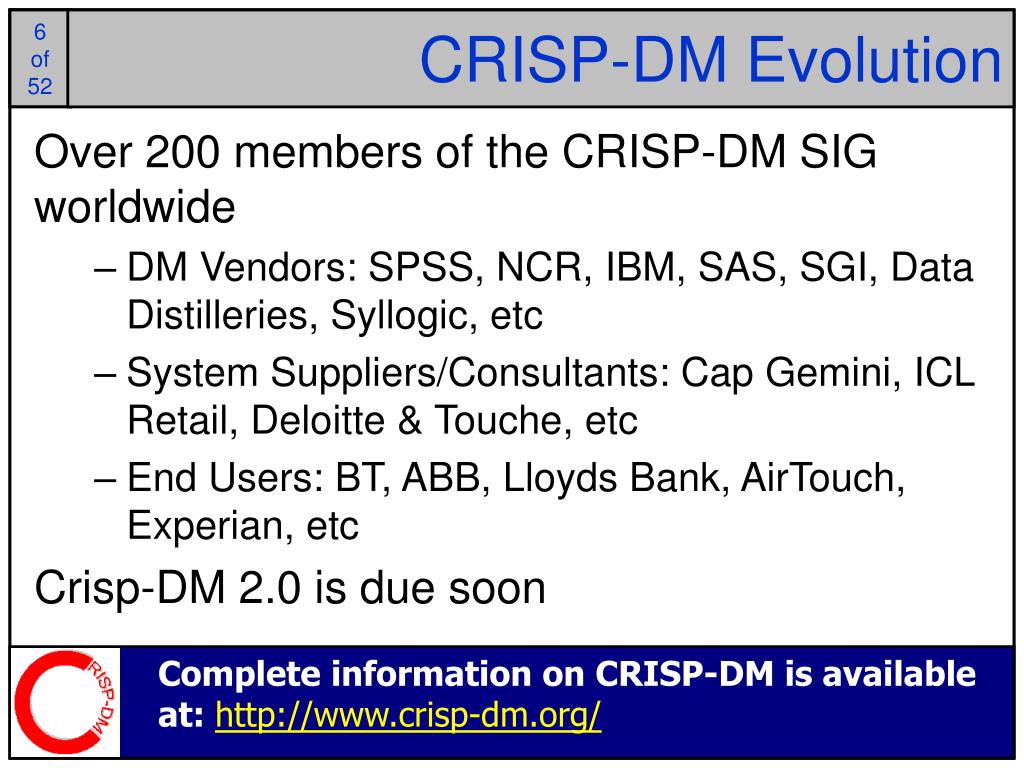 6 of 52

CRISP-DM Evolution

Over 200 members of the CRISP-DM SIG worldwide

– DM Vendors: SPSS, NCR, IBM, SAS, SGI, Data Distilleries, Syllogic, etc

– System Suppliers/Consultants: Cap Gemini, ICL Retail, Deloitte & Touche, etc

– End Users: BT, ABB, Lloyds Bank, AirTouch, Experian, etc

Crisp-DM 2.0 is due soon

CRISP-DM

Complete information on CRISP-DM is available at: http://www.crisp-dm.org/